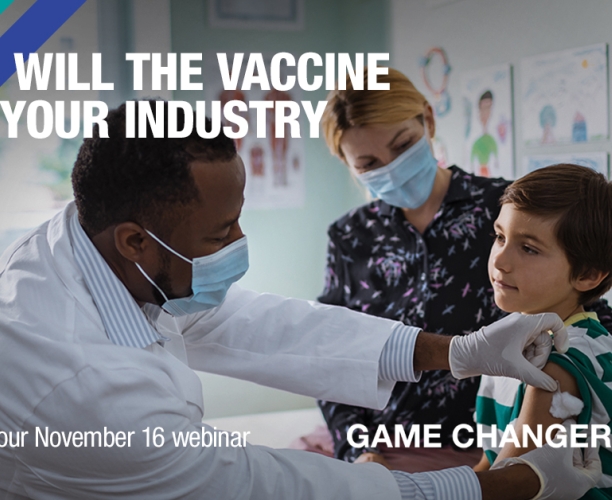 WILL THE VACCINE
YOUR INDUSTRY

our November 16 webinar

GAME CHANGER